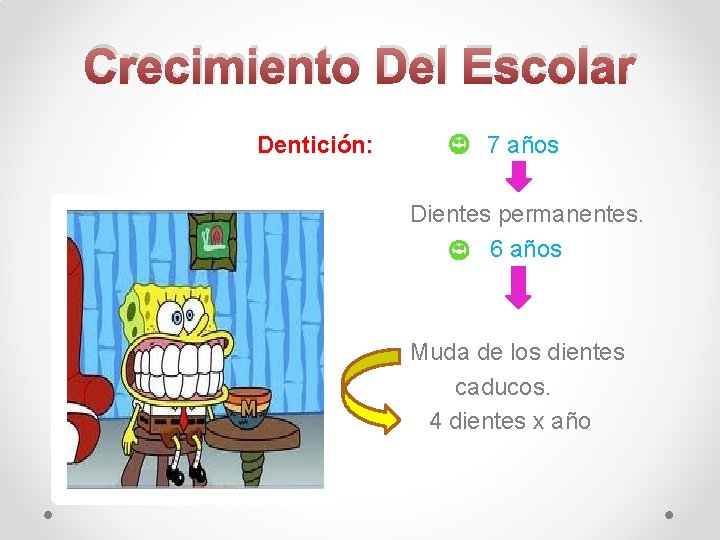 Crecimiento Del Escolar

Dentición:

7 años

Dientes permanentes.

6 años

Muda de los dientes caducos.
4 dientes x año

M